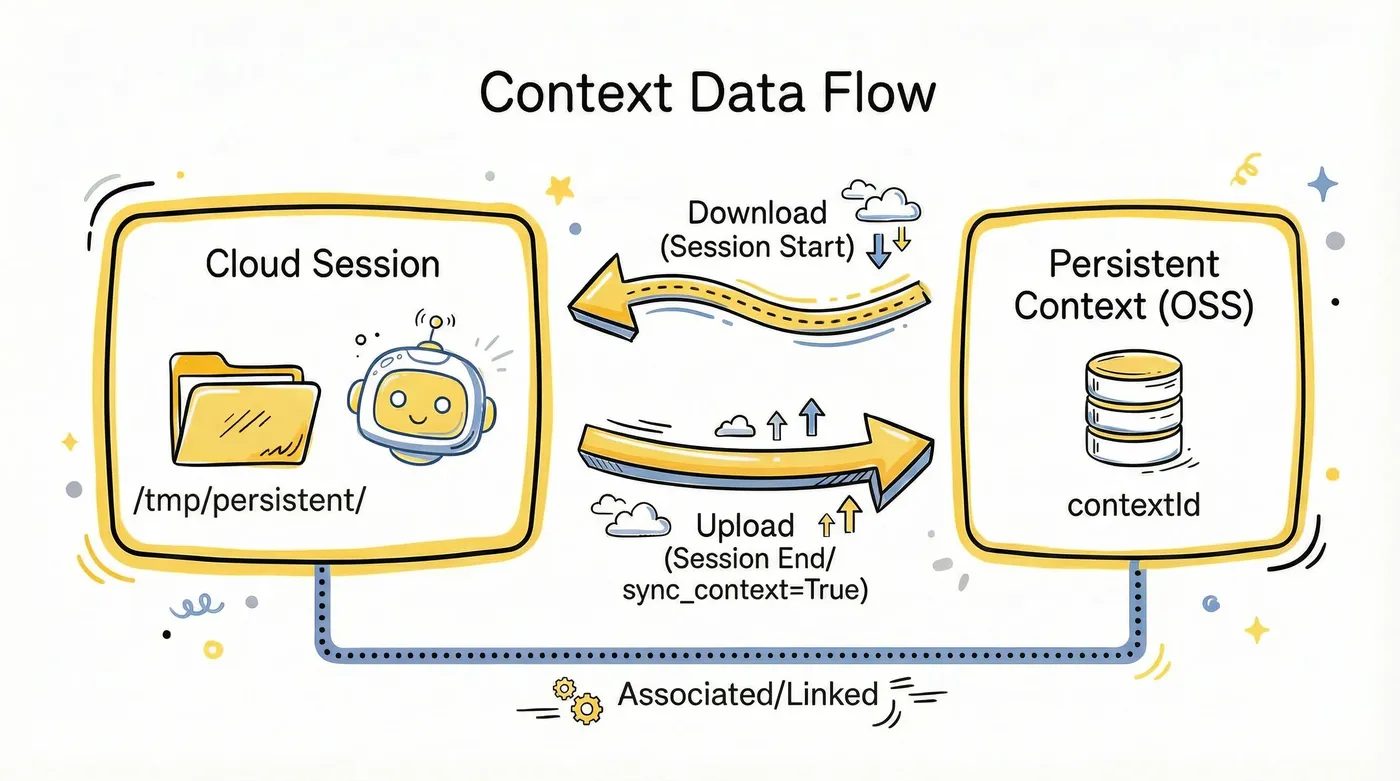 Context Data Flow

Cloud Session

/tmp/persistent/

Download
(Session Start)

Upload
(Session End/
sync_context=True)

Persistent
Context (OSS)

contextId

Associated/Linked